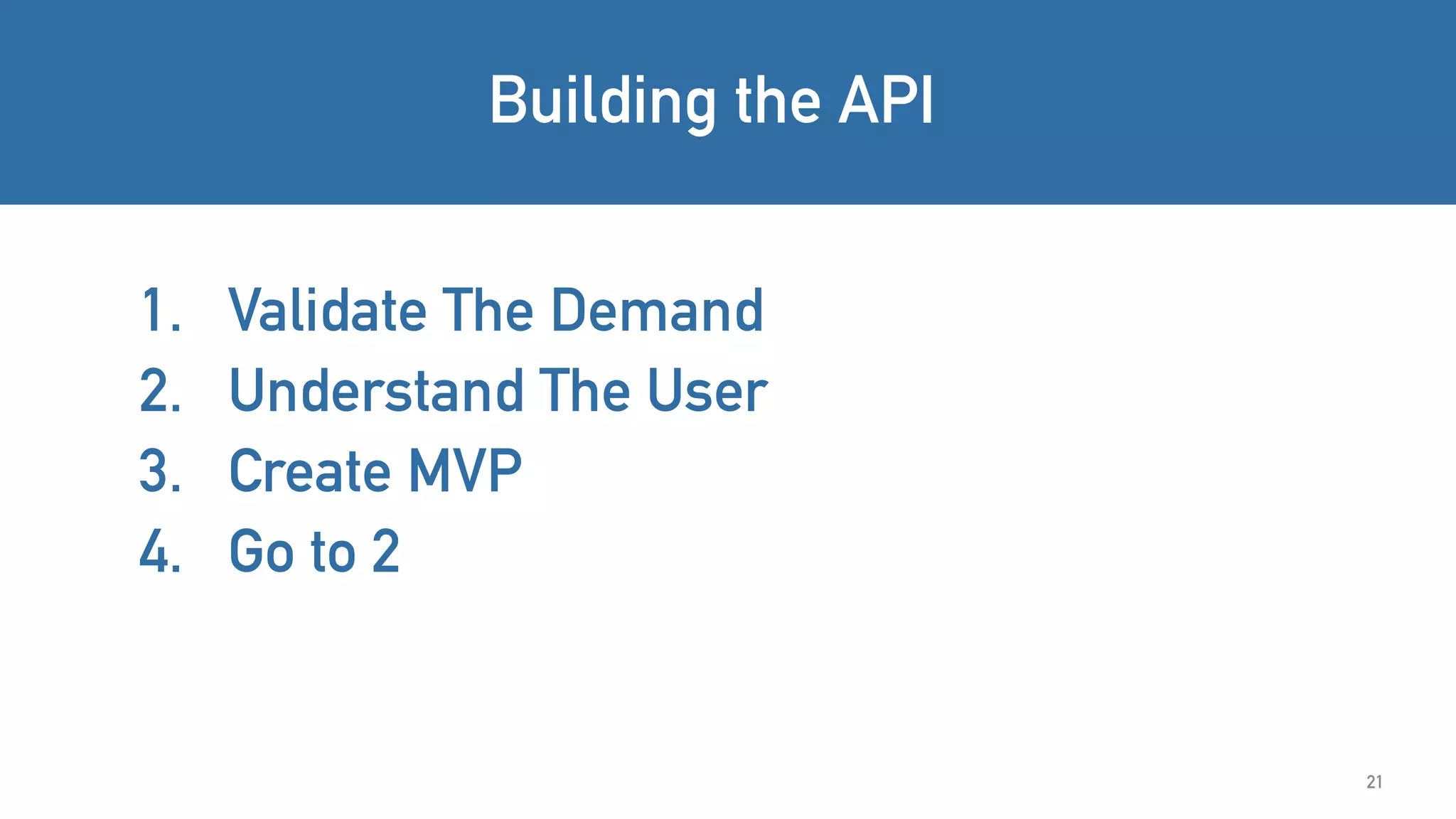 Building the API

1. Validate The Demand
2. Understand The User
3. Create MVP
4. Go to 2

21